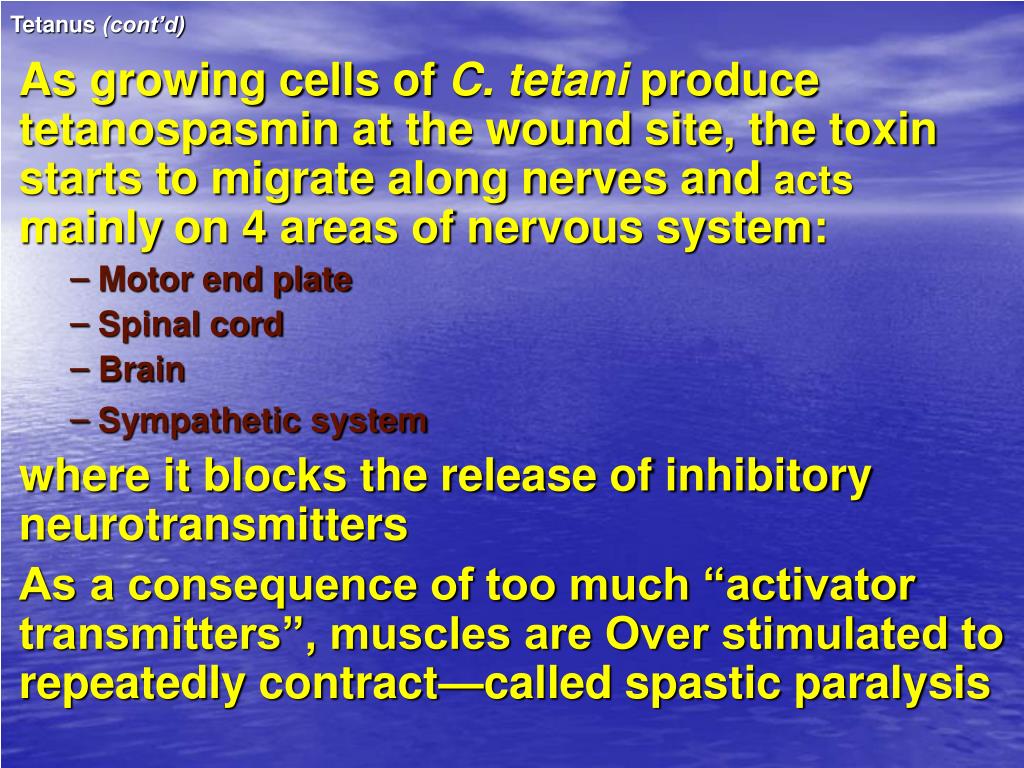 Tetanus (cont'd)

As growing cells of C. tetani produce tetanospasmin at the wound site, the toxin starts to migrate along nerves and acts mainly on 4 areas of nervous system:

– Motor end plate
– Spinal cord
– Brain
– Sympathetic system

where it blocks the release of inhibitory neurotransmitters

As a consequence of too much “activator transmitters”, muscles are Over stimulated to repeatedly contract—called spastic paralysis